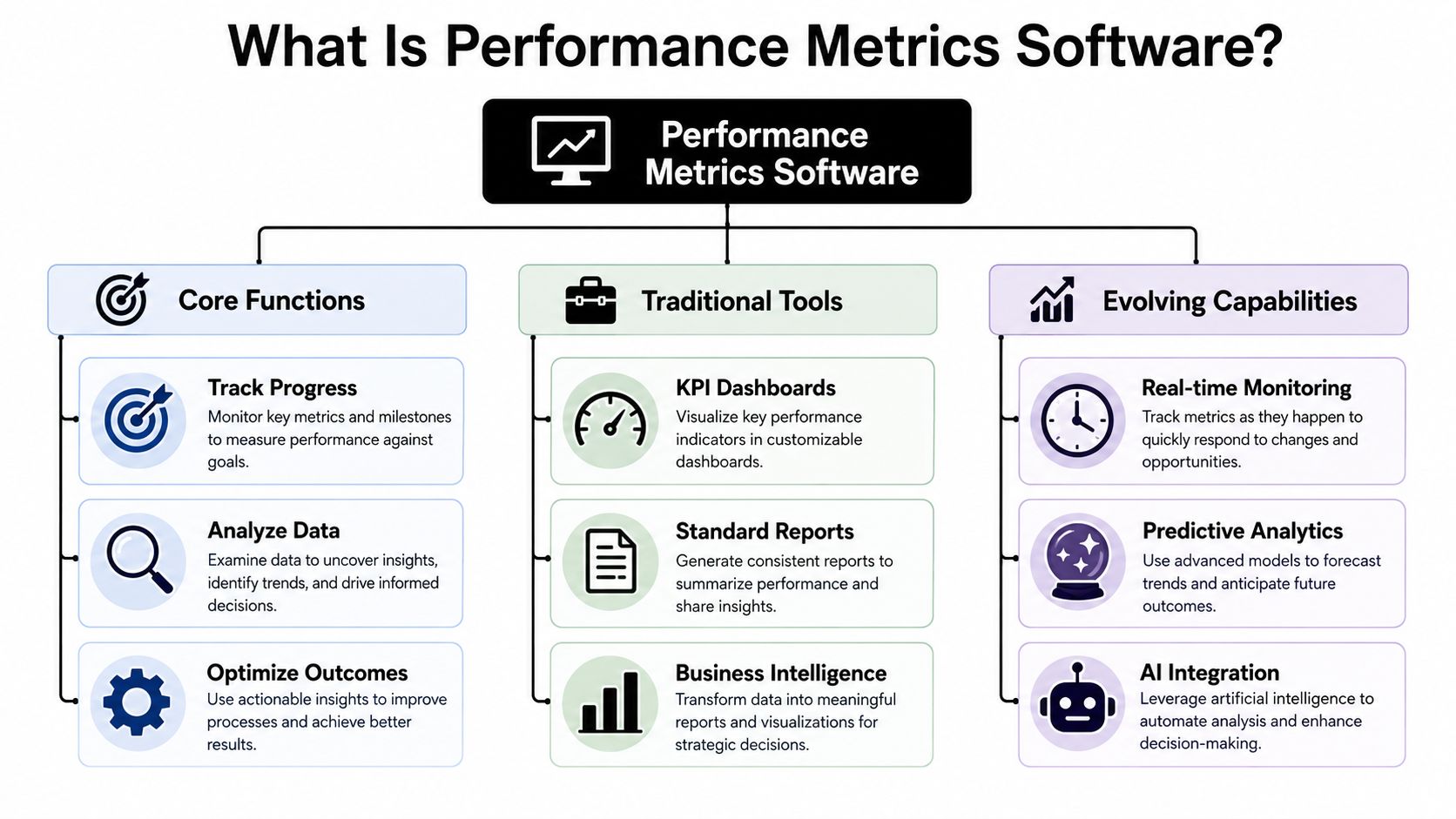 What Is Performance Metrics Software?

Performance Metrics Software

Core Functions

Track Progress
Monitor key metrics and milestones to measure performance against goals.

Analyze Data
Examine data to uncover insights, identify trends, and drive informed decisions.

Optimize Outcomes
Use actionable insights to improve processes and achieve better results.

Traditional Tools

KPI Dashboards
Visualize key performance indicators in customizable dashboards.

Standard Reports
Generate consistent reports to summarize performance and share insights.

Business Intelligence
Transform data into meaningful reports and visualizations for strategic decisions.

Evolving Capabilities

Real-time Monitoring
Track metrics as they happen to quickly respond to changes and opportunities.

Predictive Analytics
Use advanced models to forecast trends and anticipate future outcomes.

AI Integration
Leverage artificial intelligence to automate analysis and enhance decision-making.